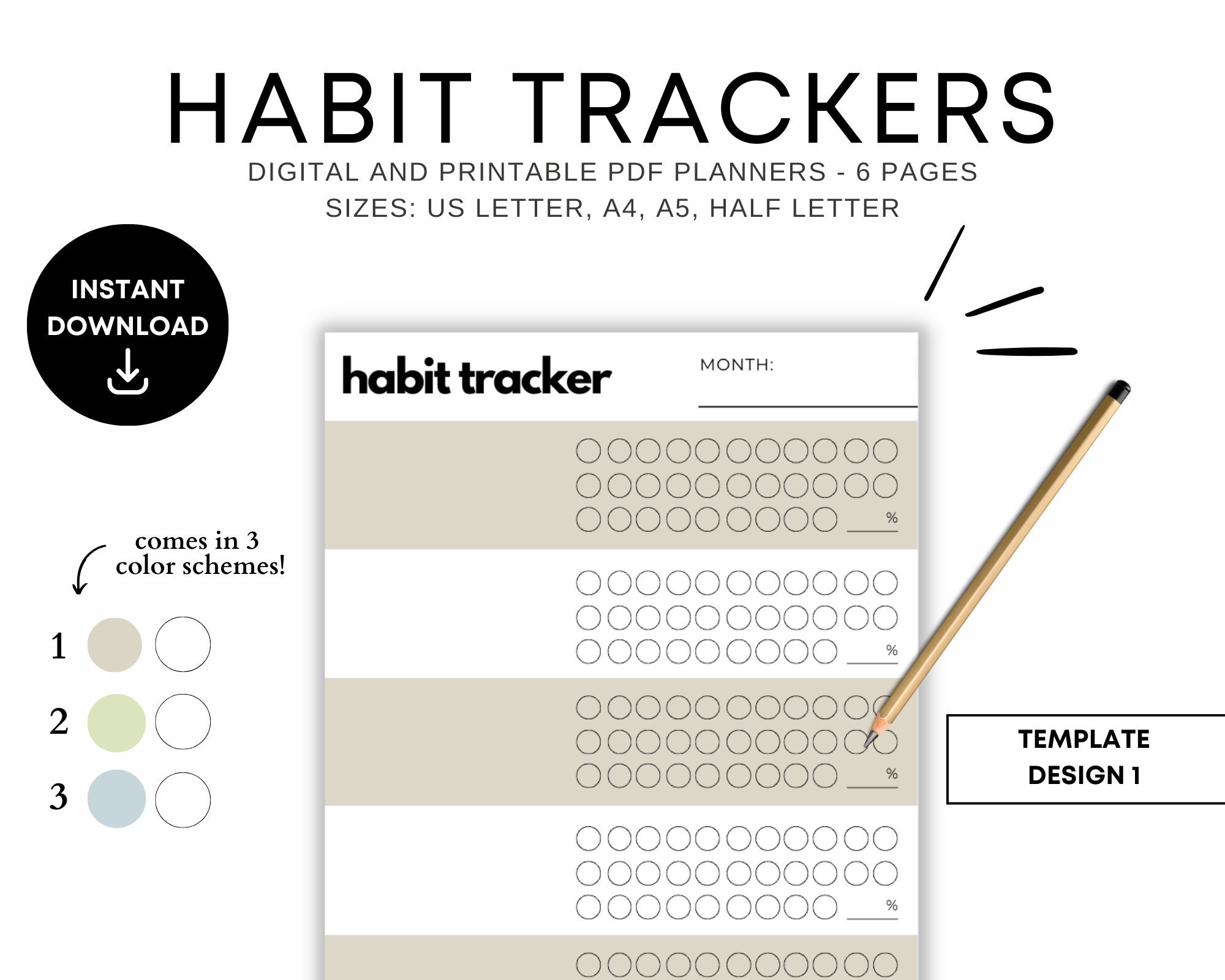 HABIT TRACKERS
DIGITAL AND PRINTABLE PDF PLANNERS - 6 PAGES
SIZES: US LETTER, A4, A5, HALF LETTER

INSTANT DOWNLOAD

comes in 3 color schemes!

1
2
3

habit tracker

MONTH:

%

%

%

%

TEMPLATE DESIGN 1